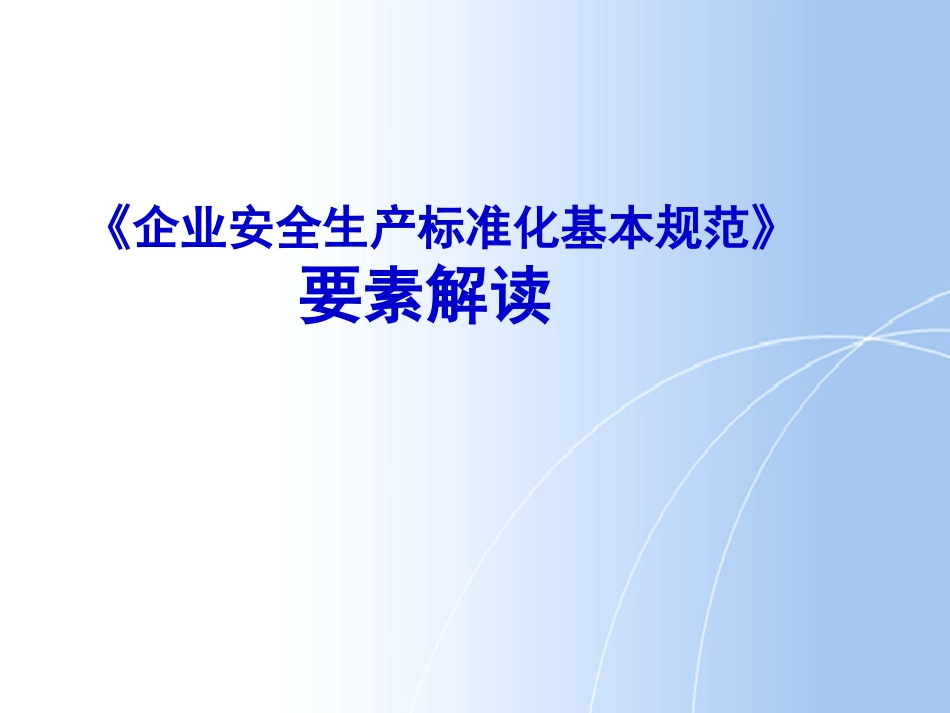 《企业安全生产标准化基本规范》
要素解读